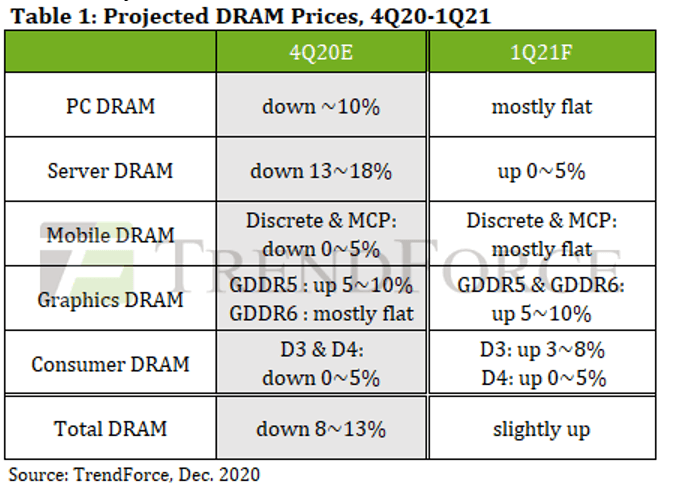 Table 1: Projected DRAM Prices, 4Q20-1Q21

| | 4Q20E | 1Q21F |
|---|---|---|
| PC DRAM | down ~10% | mostly flat |
| Server DRAM | down 13~18% | up 0~5% |
| Mobile DRAM | Discrete & MCP: down 0~5% | Discrete & MCP: mostly flat |
| Graphics DRAM | GDDR5 : up 5~10% GDDR6 : mostly flat | GDDR5 & GDDR6: up 5~10% |
| Consumer DRAM | D3 & D4: down 0~5% | D3: up 3~8% D4: up 0~5% |
| Total DRAM | down 8~13% | slightly up |

TRENDFORCE

Source: TrendForce, Dec. 2020